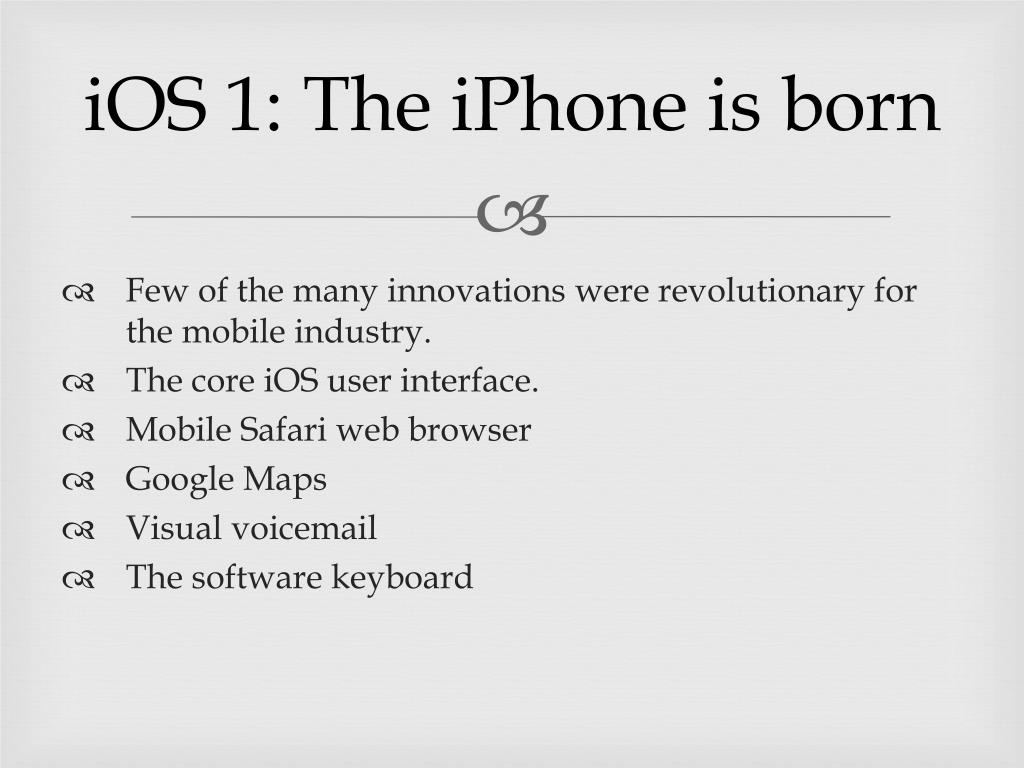 iOS 1: The iPhone is born

Few of the many innovations were revolutionary for the mobile industry.
The core iOS user interface.
Mobile Safari web browser
Google Maps
Visual voicemail
The software keyboard